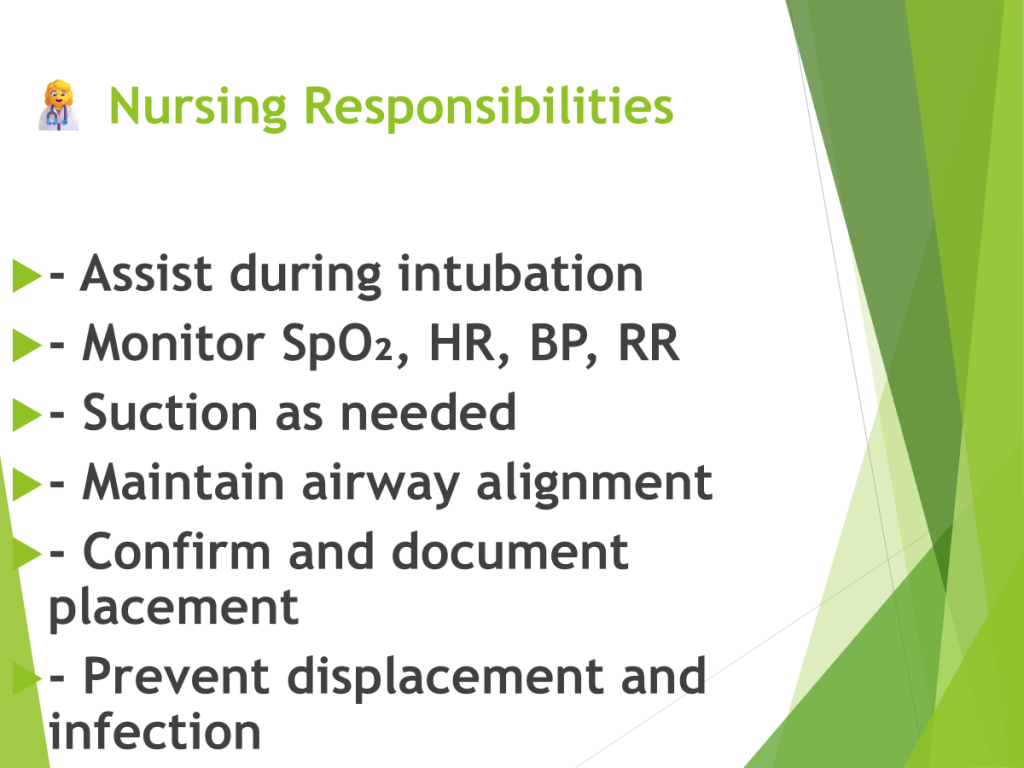 Nursing Responsibilities

- Assist during intubation
- Monitor $SpO_2$, HR, BP, RR
- Suction as needed
- Maintain airway alignment
- Confirm and document placement
- Prevent displacement and infection